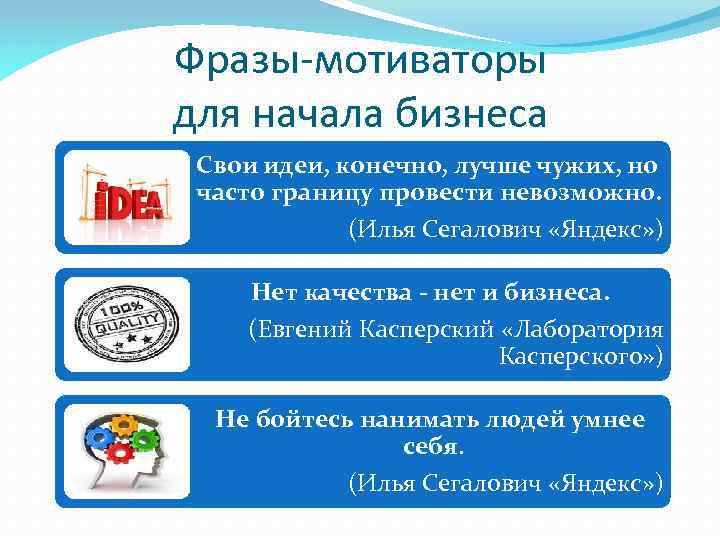 Фразы-мотиваторы для начала бизнеса

IDEA

Свои идеи, конечно, лучше чужих, но часто границу провести невозможно.

(Илья Сегалович «Яндекс»)

100% QUALITY

Нет качества - нет и бизнеса.

(Евгений Касперский «Лаборатория Касперского»)

Не бойтесь нанимать людей умнее себя.

(Илья Сегалович «Яндекс»)